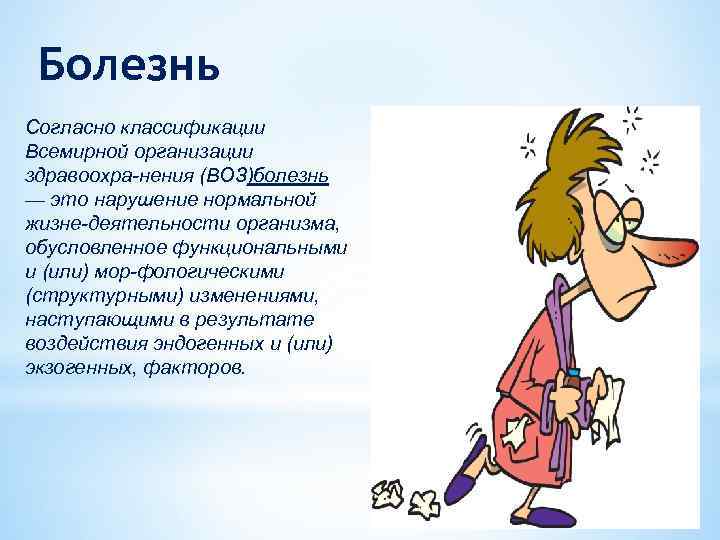 Болезнь

Согласно классификации Всемирной организации здравоохра-нения (ВОЗ)болезнь — это нарушение нормальной жизне-деятельности организма, обусловленное функциональными и (или) мор-фологическими (структурными) изменениями, наступающими в результате воздействия эндогенных и (или) экзогенных, факторов.